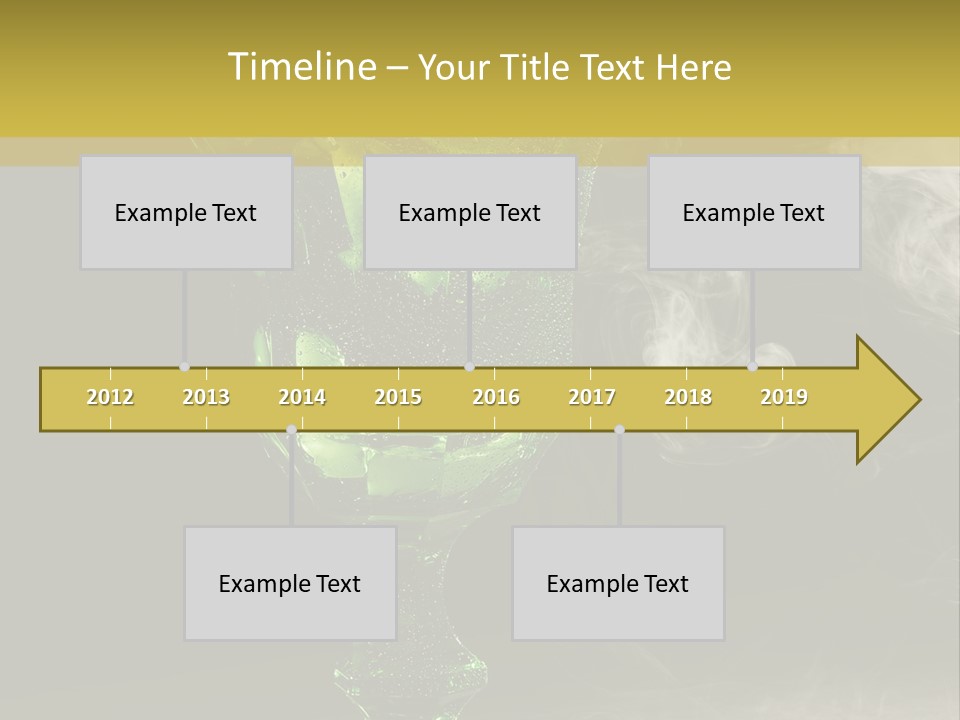 Timeline – Your Title Text Here

Example Text

Example Text

Example Text

2012 2013 2014 2015 2016 2017 2018 2019

Example Text

Example Text